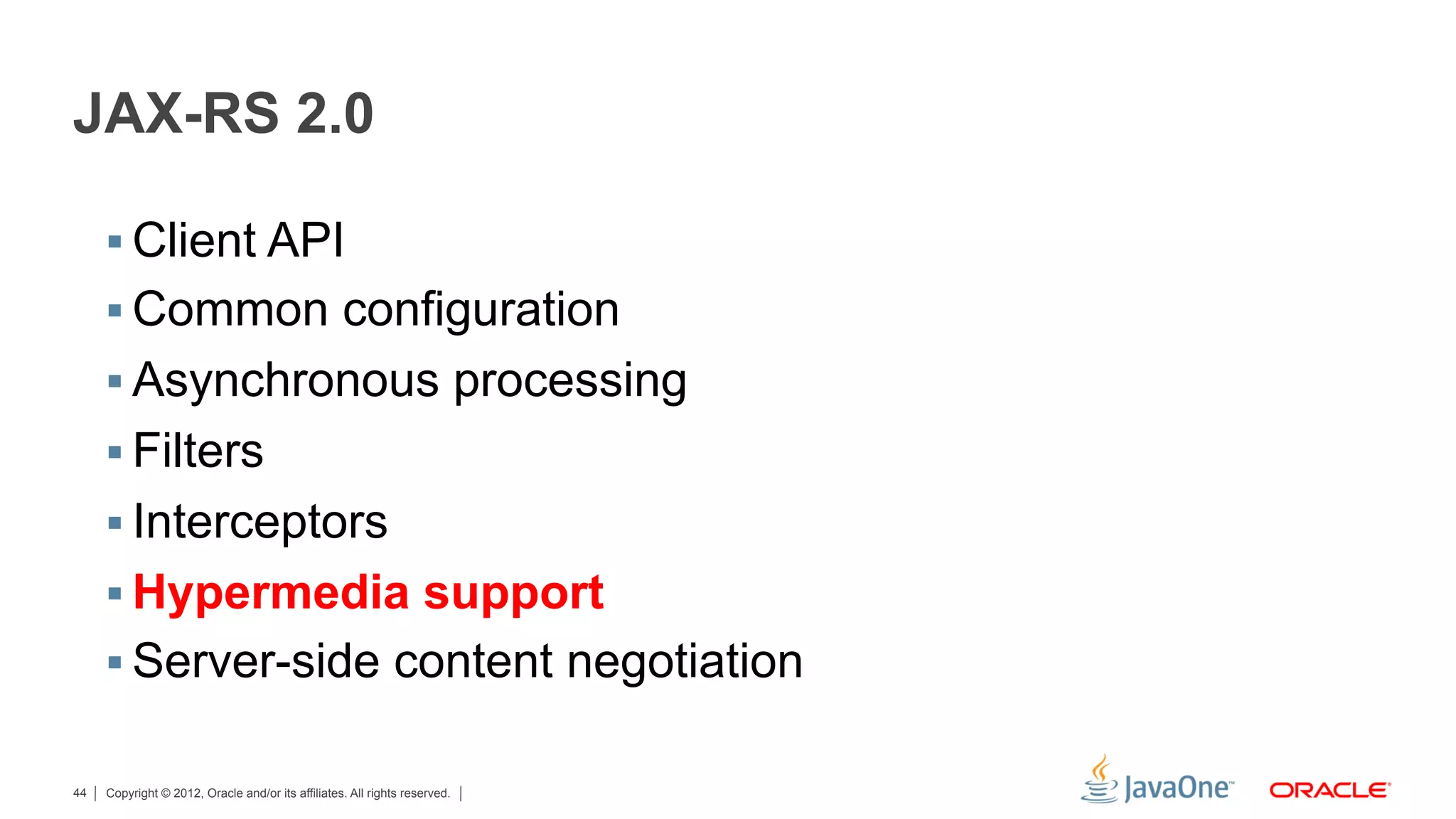 JAX-RS 2.0

▪ Client API
▪ Common configuration
▪ Asynchronous processing
▪ Filters
▪ Interceptors
▪ Hypermedia support
▪ Server-side content negotiation

44 | Copyright © 2012, Oracle and/or its affiliates. All rights reserved. |

JavaOne™ ORACLE®